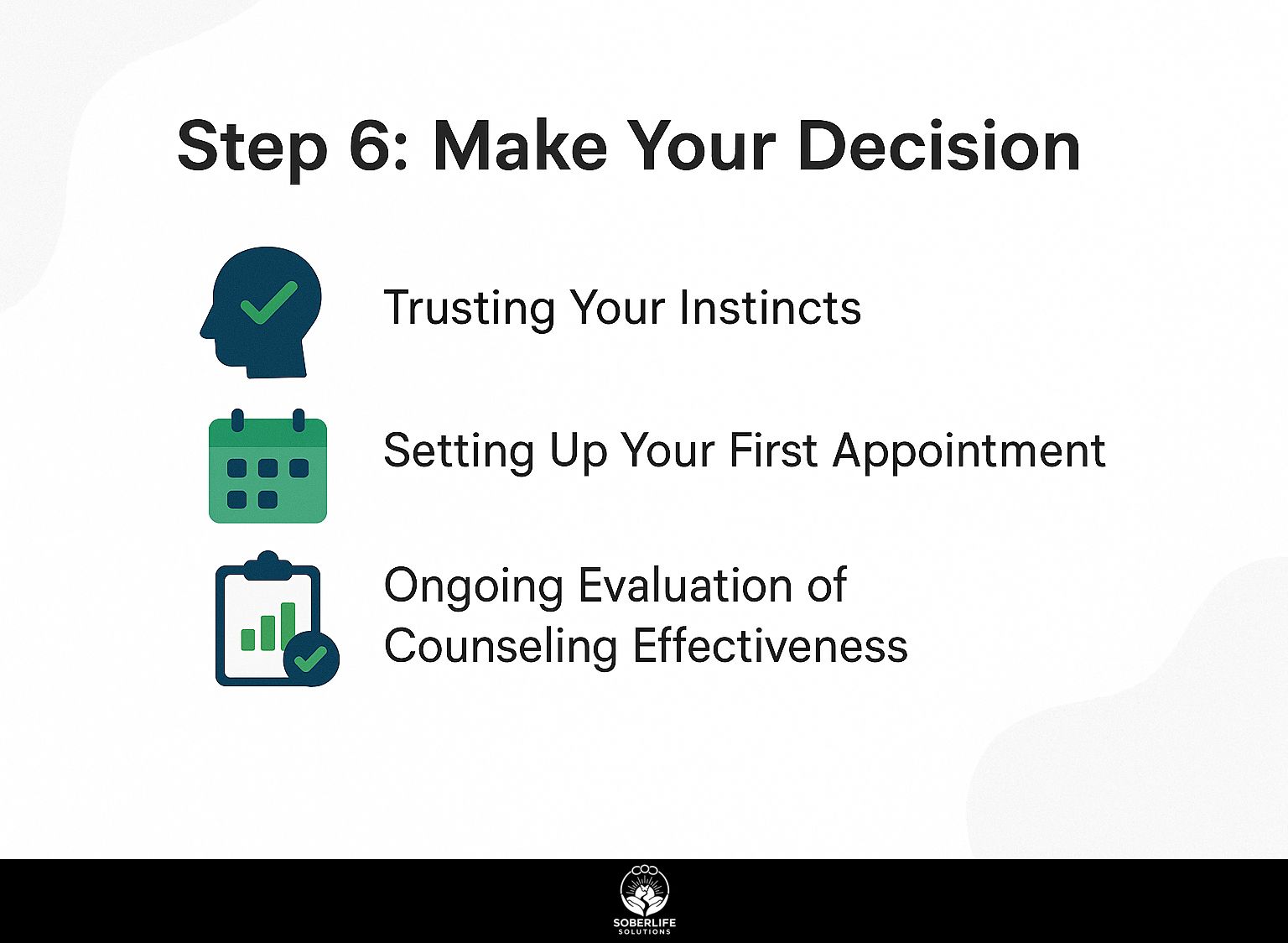 Step 6: Make Your Decision

Trusting Your Instincts

Setting Up Your First Appointment

Ongoing Evaluation of Counseling Effectiveness

SOBERLIFE
SOLUTIONS